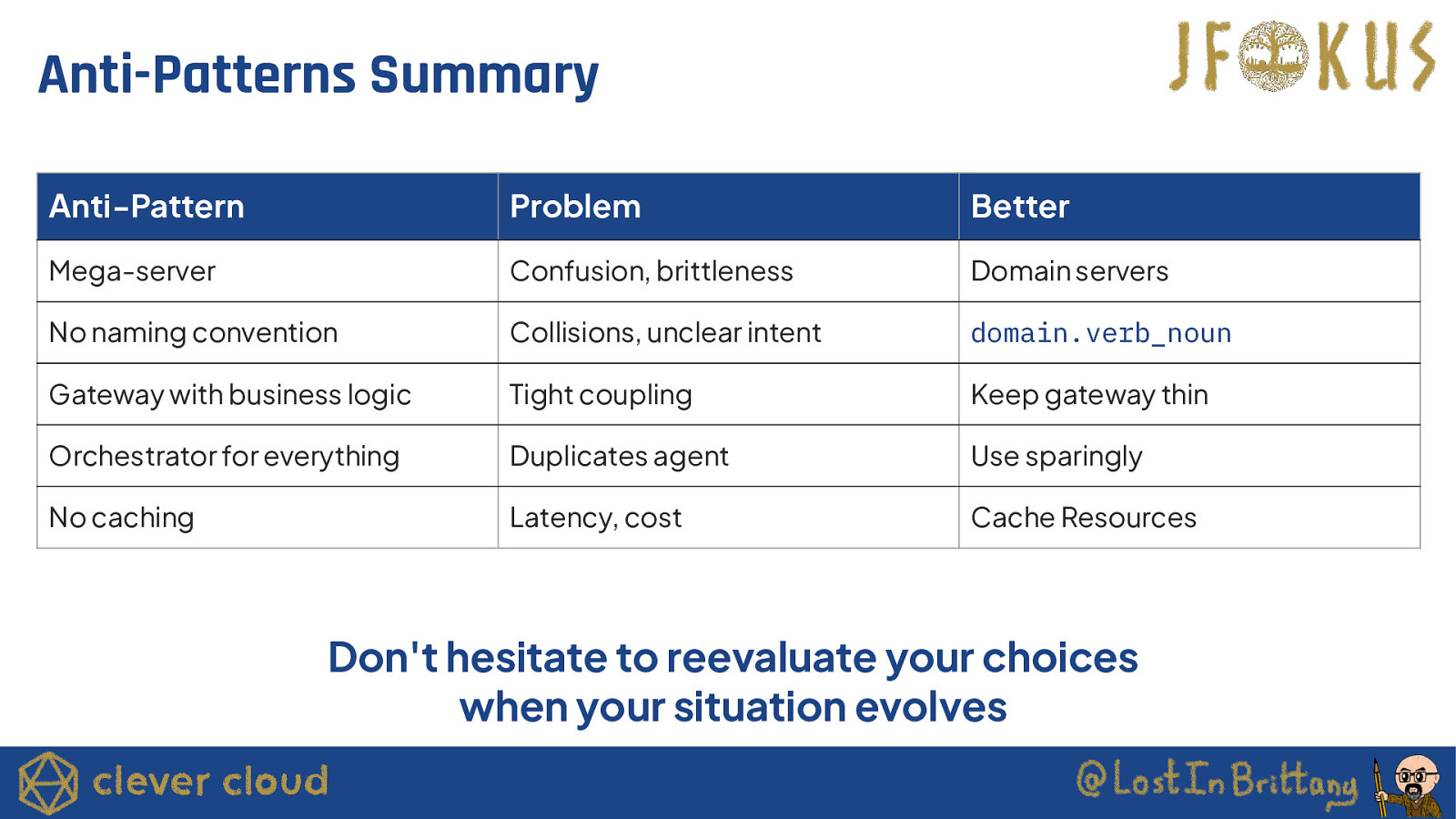 Anti-Patterns Summary

JFOKUS

| Anti-Pattern | Problem | Better |
|---|---|---|
| Mega-server | Confusion, brittleness | Domain servers |
| No naming convention | Collisions, unclear intent | domain.verb_noun |
| Gateway with business logic | Tight coupling | Keep gateway thin |
| Orchestrator for everything | Duplicates agent | Use sparingly |
| No caching | Latency, cost | Cache Resources |

Don't hesitate to reevaluate your choices when your situation evolves

clever cloud

@LostInBrittany